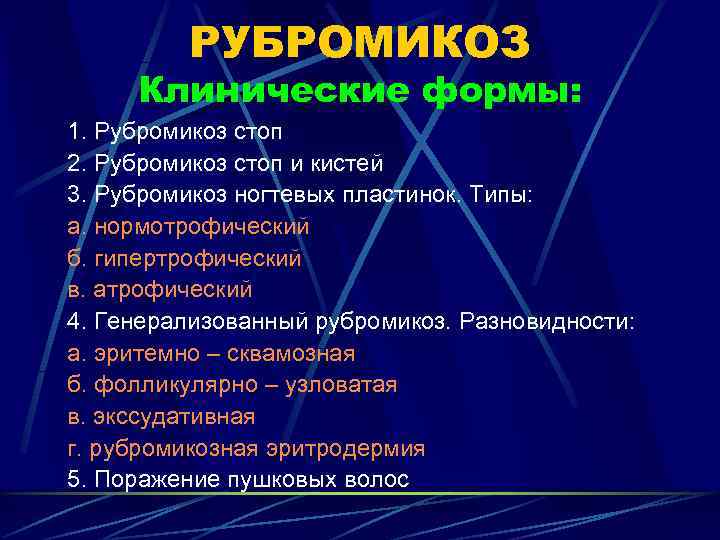 РУБРОМИКОЗ
Клинические формы:

1. Рубромикоз стоп
2. Рубромикоз стоп и кистей
3. Рубромикоз ногтевых пластинок. Типы:
а. нормотрофический
б. гипертрофический
в. атрофический
4. Генерализованный рубромикоз. Разновидности:
а. эритемно – сквамозная
б. фолликулярно – узловатая
в. экссудативная
г. рубромикозная эритродермия
5. Поражение пушковых волос